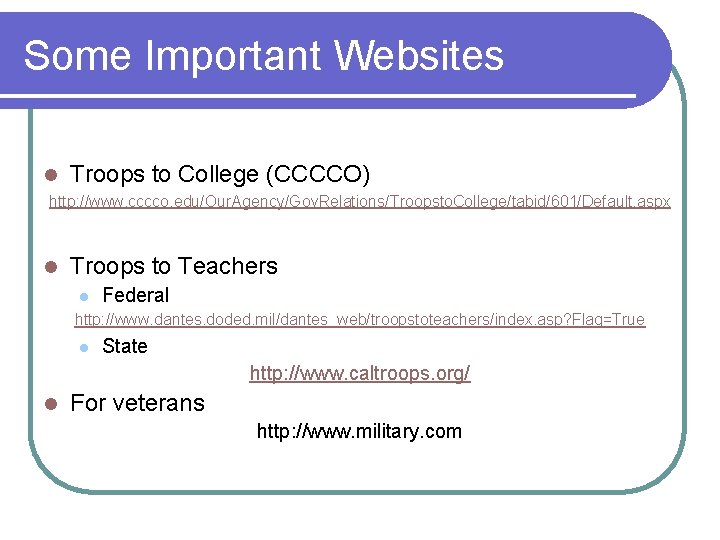 Some Important Websites

Troops to College (CCCCO)

http://www.cccco.edu/OurAgency/GovRelations/TroopstoCollege/tabid/601/Default.aspx

Troops to Teachers

Federal

http://www.dantes.doded.mil/dantes_web/troopstoteachers/index.asp?Flag=True

State

http://www.caltroops.org/

For veterans

http://www.military.com